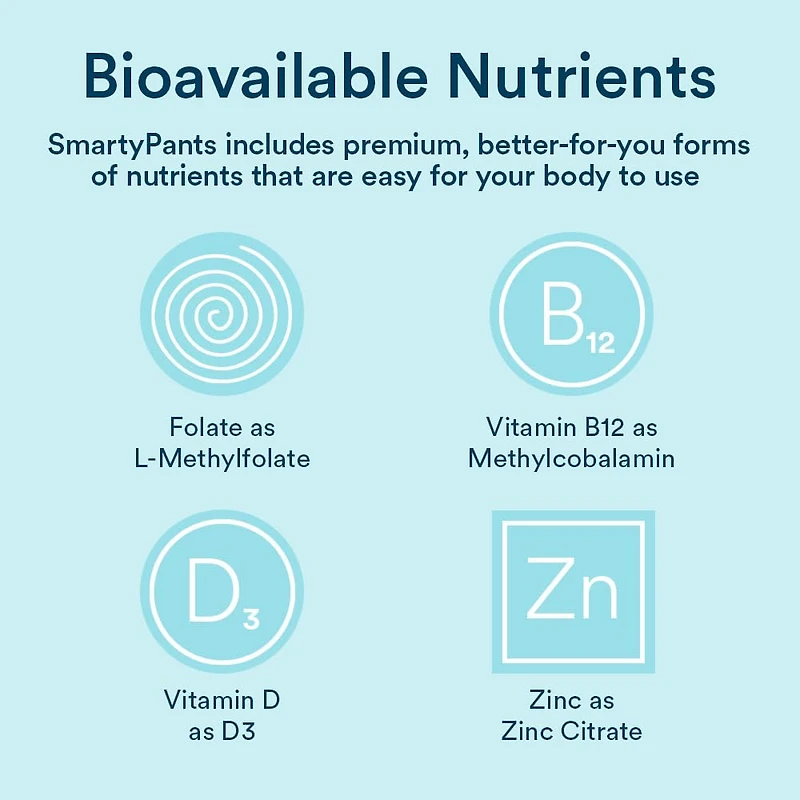 Bioavailable Nutrients

SmartyPants includes premium, better-for-you forms of nutrients that are easy for your body to use

Folate as L-Methylfolate

$B_{12}$

Vitamin B12 as Methylcobalamin

$D_3$

Vitamin D as D3

Zn

Zinc as Zinc Citrate